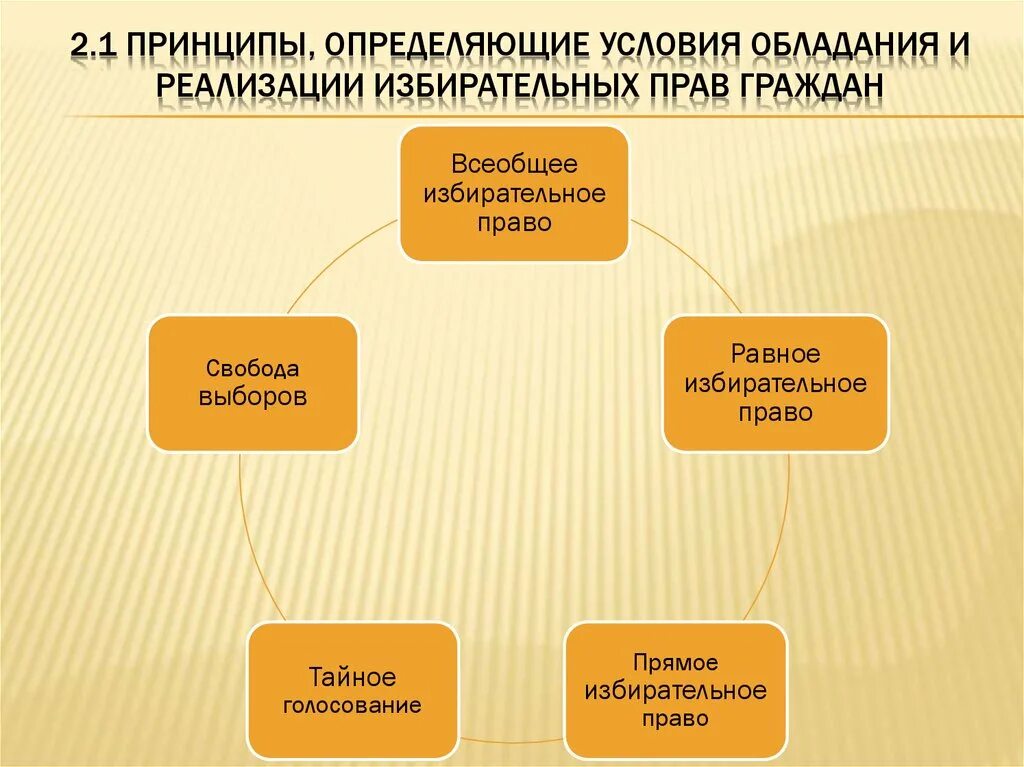 2.1 ПРИНЦИПЫ, ОПРЕДЕЛЯЮЩИЕ УСЛОВИЯ ОБЛАДАНИЯ И РЕАЛИЗАЦИИ ИЗБИРАТЕЛЬНЫХ ПРАВ ГРАЖДАН

Всеобщее избирательное право

Равное избирательное право

Прямое избирательное право

Тайное голосование

Свобода выборов